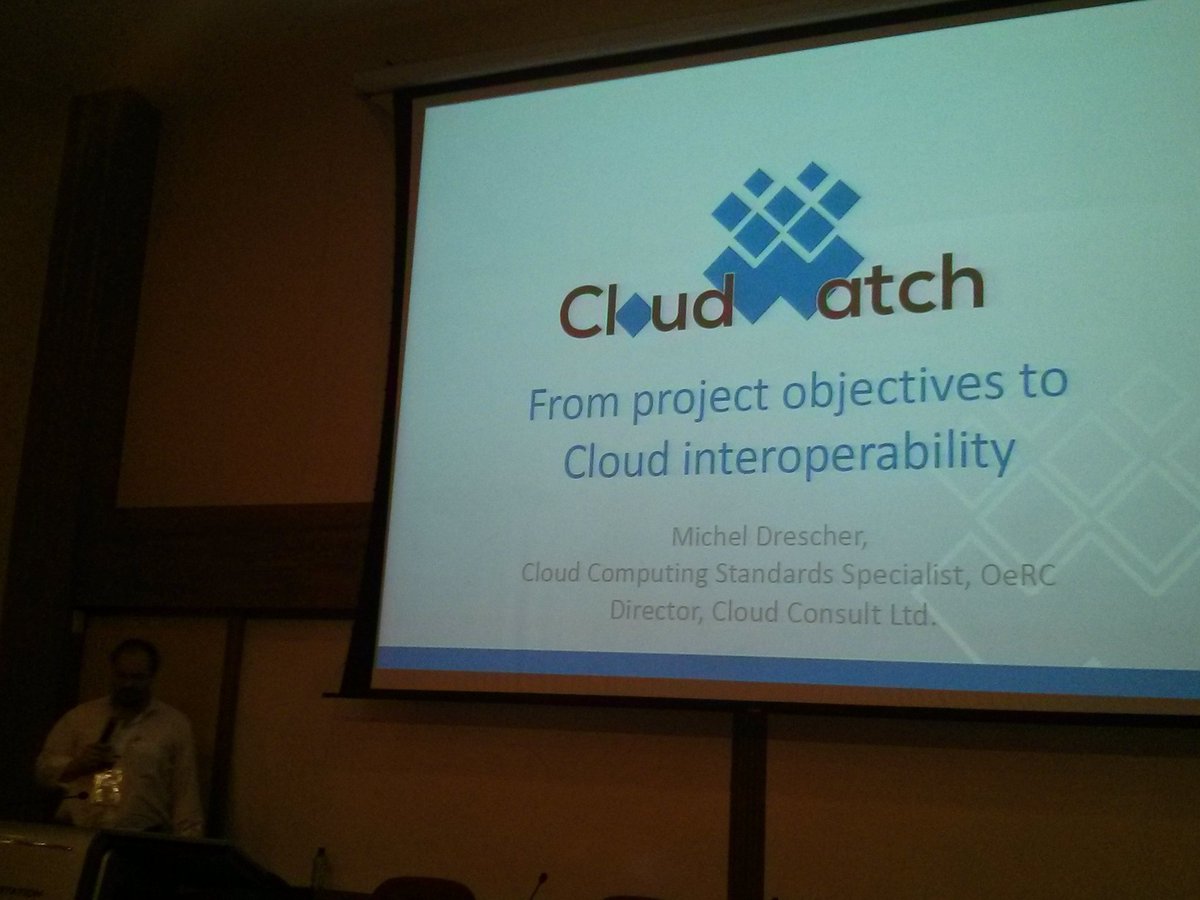 CloudWatch

From project objectives to Cloud interoperability

Michel Drescher,
Cloud Computing Standards Specialist, OeRC
Director, Cloud Consult Ltd.